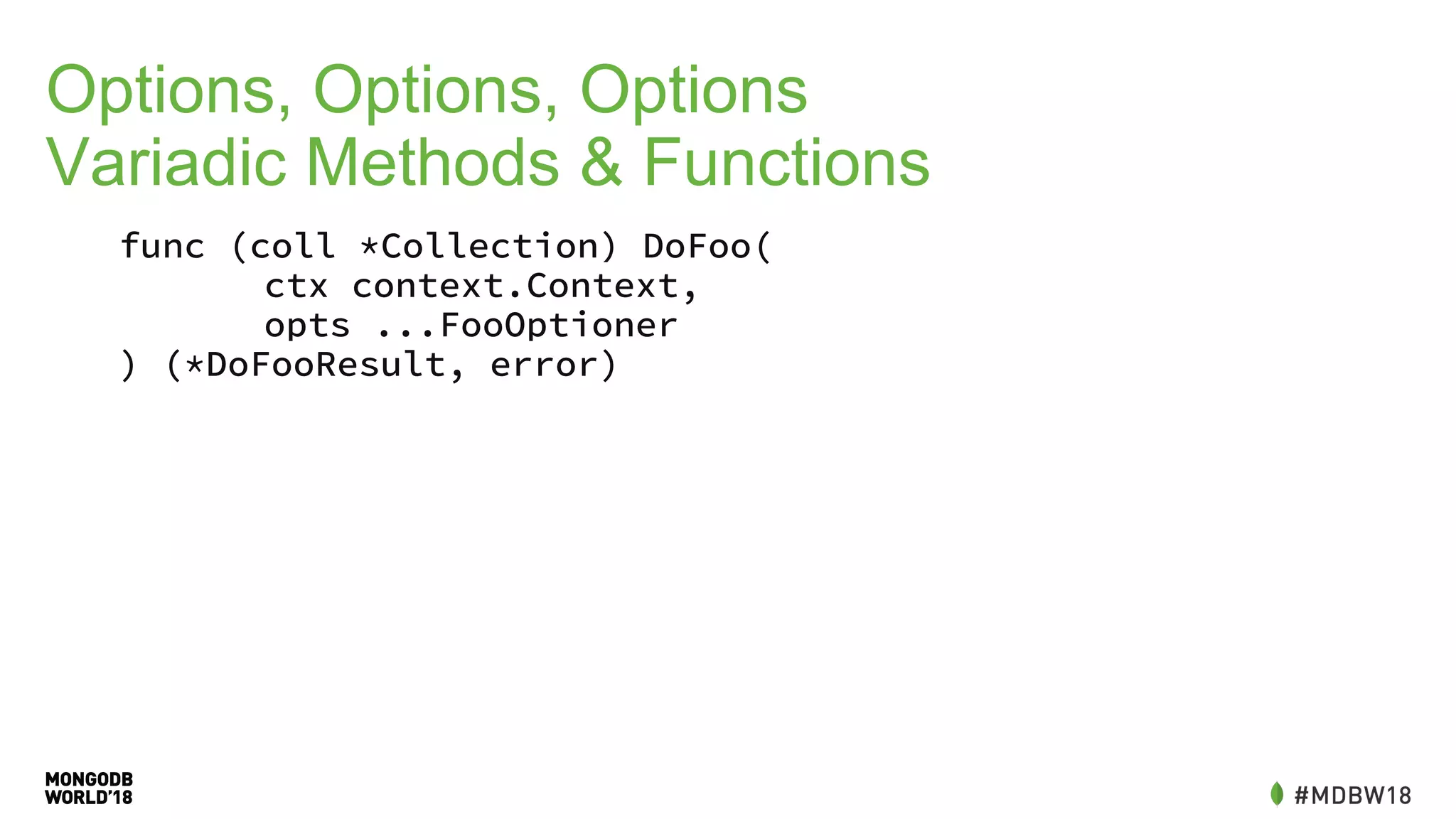 Options, Options, Options
Variadic Methods & Functions

func (coll *Collection) DoFoo(
	ctx context.Context,
	opts ...FooOptioner
) (*DoFooResult, error)

MONGODB
WORLD'18

#MDBW18